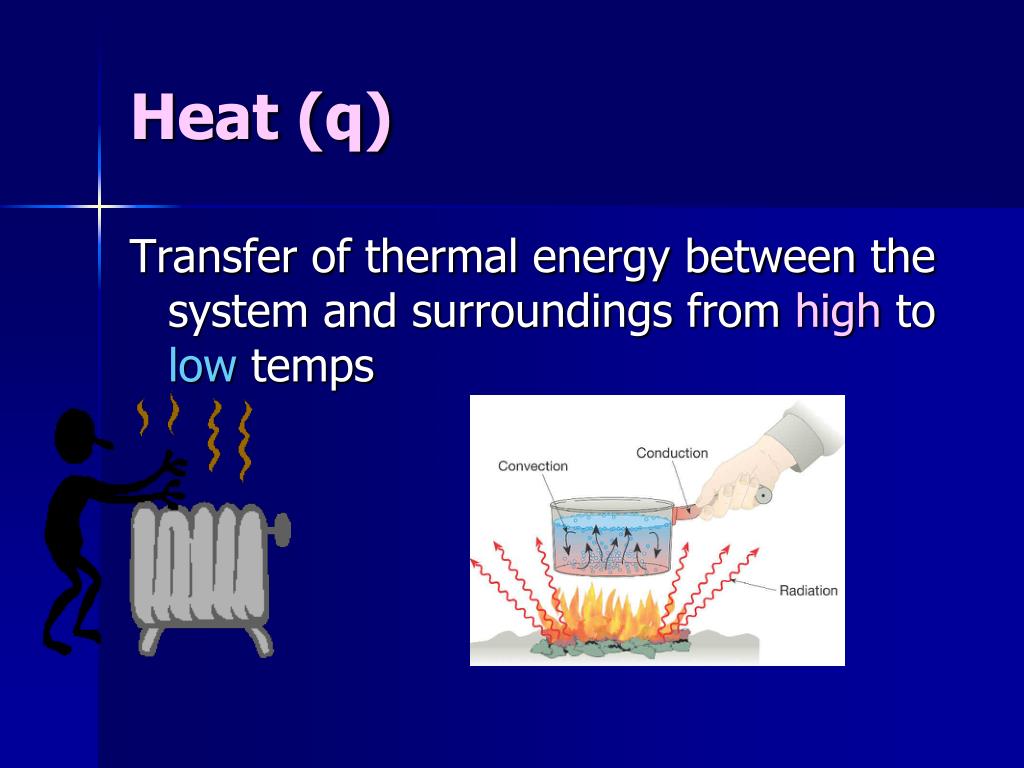 Heat (q)

Transfer of thermal energy between the system and surroundings from high to low temps

Convection

Conduction

Radiation